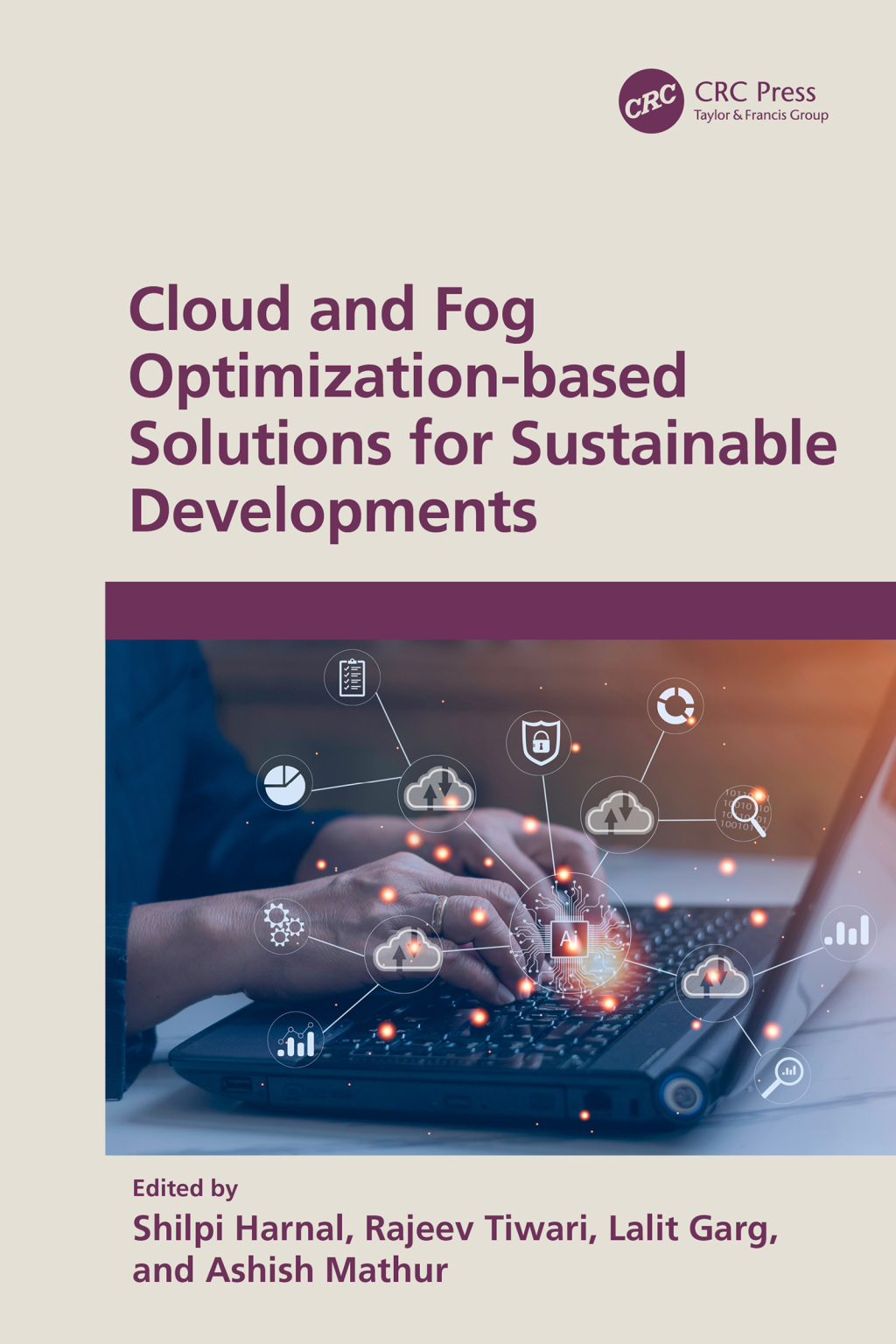 CRC
CRC Press
Taylor & Francis Group

Cloud and Fog Optimization-based Solutions for Sustainable Developments

Ai

Edited by
Shilpi Harnal, Rajeev Tiwari, Lalit Garg, and Ashish Mathur